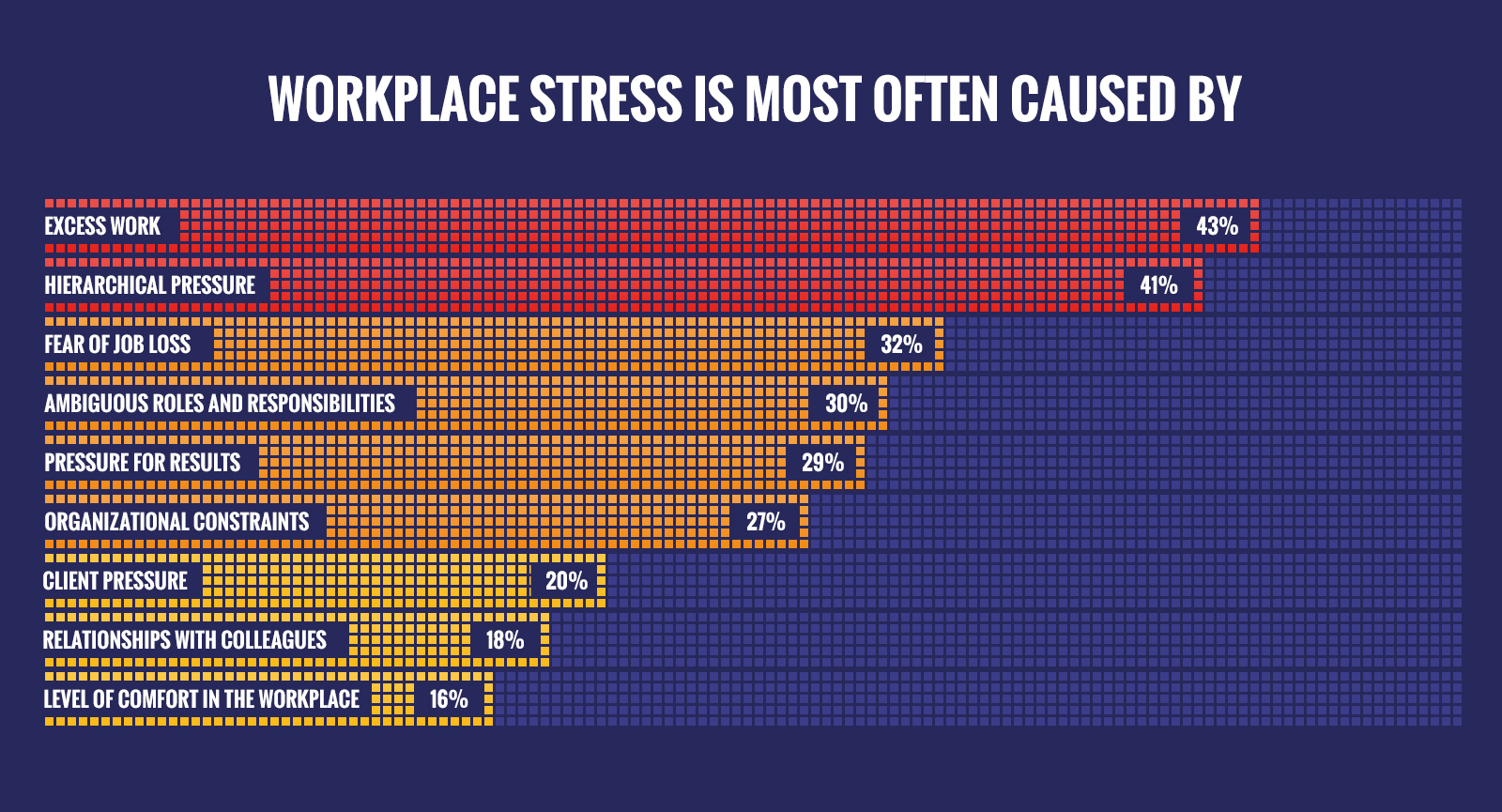 WORKPLACE STRESS IS MOST OFTEN CAUSED BY

EXCESS WORK 43%

HIERARCHICAL PRESSURE 41%

FEAR OF JOB LOSS 32%

AMBIGUOUS ROLES AND RESPONSIBILITIES 30%

PRESSURE FOR RESULTS 29%

ORGANIZATIONAL CONSTRAINTS 27%

CLIENT PRESSURE 20%

RELATIONSHIPS WITH COLLEAGUES 18%

LEVEL OF COMFORT IN THE WORKPLACE 16%